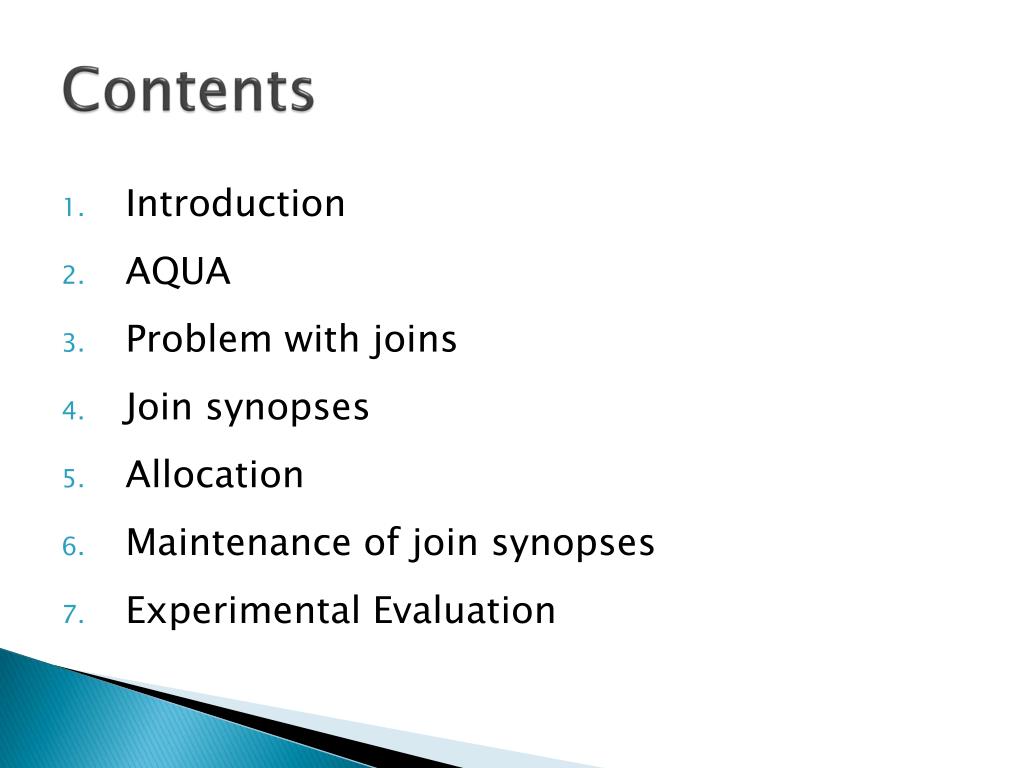 Contents

1. Introduction
2. AQUA
3. Problem with joins
4. Join synopses
5. Allocation
6. Maintenance of join synopses
7. Experimental Evaluation